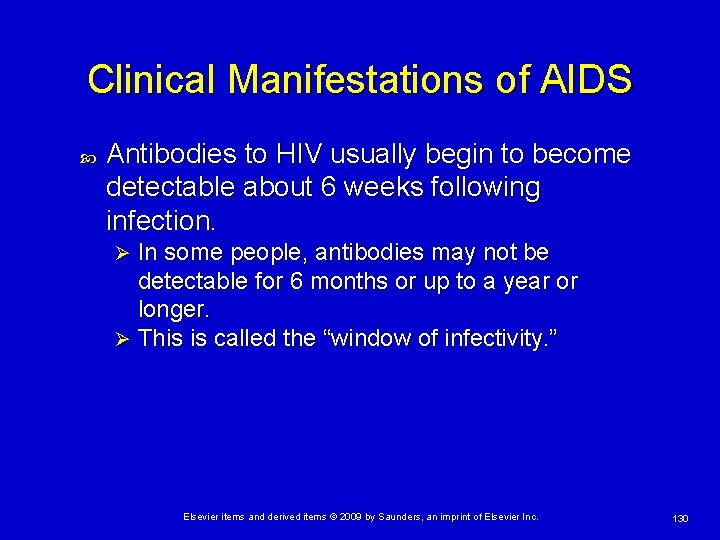 Clinical Manifestations of AIDS

Antibodies to HIV usually begin to become detectable about 6 weeks following infection.

In some people, antibodies may not be detectable for 6 months or up to a year or longer.

This is called the “window of infectivity.”

Elsevier items and derived items © 2009 by Saunders, an imprint of Elsevier Inc.

130